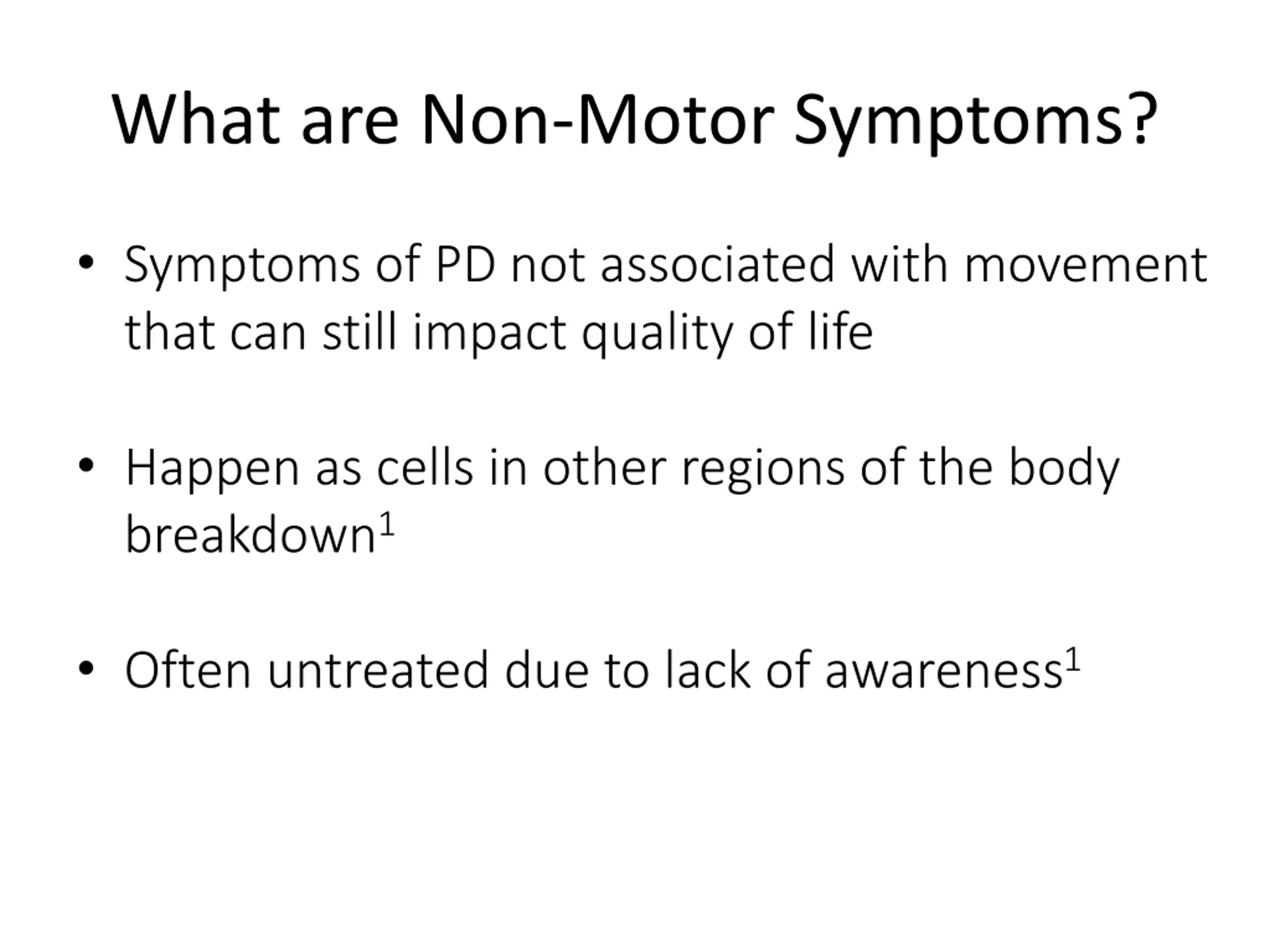 What are Non-Motor Symptoms?

• Symptoms of PD not associated with movement that can still impact quality of life

• Happen as cells in other regions of the body breakdown$^1$

• Often untreated due to lack of awareness$^1$